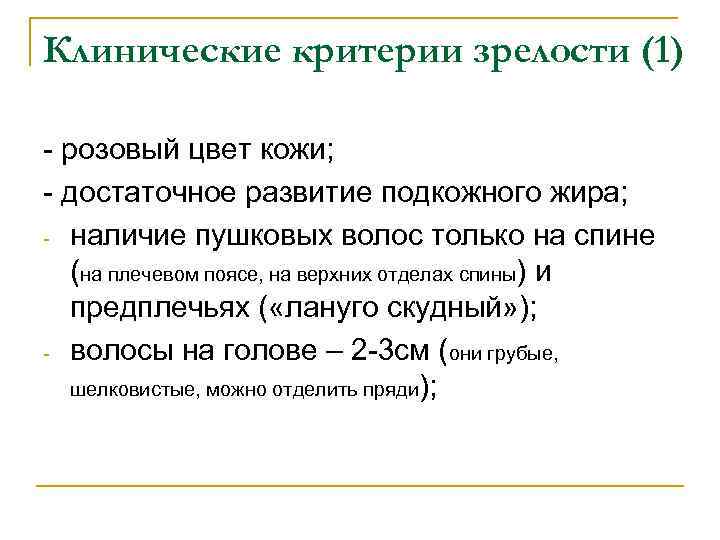 Клинические критерии зрелости (1)

- розовый цвет кожи;

- достаточное развитие подкожного жира;

- наличие пушковых волос только на спине (на плечевом поясе, на верхних отделах спины) и предплечьях («лануго скудный»);

- волосы на голове – 2-3см (они грубые, шелковистые, можно отделить пряди);